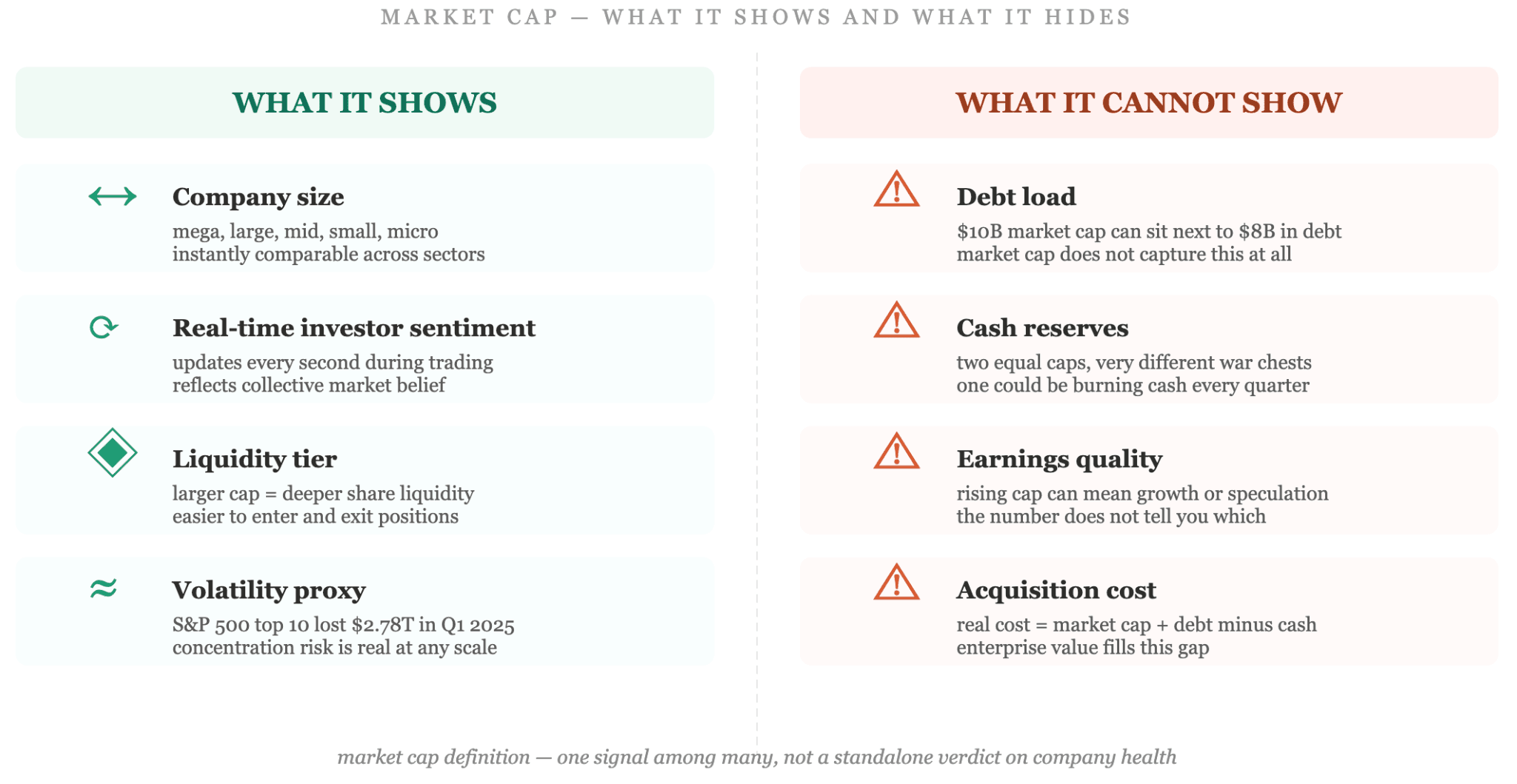 MARKET CAP — WHAT IT SHOWS AND WHAT IT HIDES

WHAT IT SHOWS

Company size
mega, large, mid, small, micro
instantly comparable across sectors

Real-time investor sentiment
updates every second during trading
reflects collective market belief

Liquidity tier
larger cap = deeper share liquidity
easier to enter and exit positions

Volatility proxy
S&P 500 top 10 lost \$2.78T in Q1 2025
concentration risk is real at any scale

WHAT IT CANNOT SHOW

Debt load
\$10B market cap can sit next to \$8B in debt
market cap does not capture this at all

Cash reserves
two equal caps, very different war chests
one could be burning cash every quarter

Earnings quality
rising cap can mean growth or speculation
the number does not tell you which

Acquisition cost
real cost = market cap + debt minus cash
enterprise value fills this gap

market cap definition — one signal among many, not a standalone verdict on company health